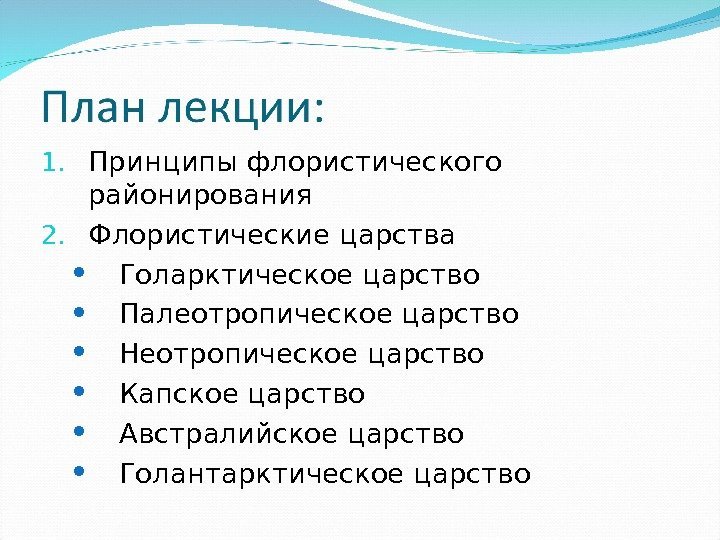 План лекции:

1. Принципы флористического районирования
2. Флористические царства
• Голарктическое царство
• Палеотропическое царство
• Неотропическое царство
• Капское царство
• Австралийское царство
• Голантарктическое царство